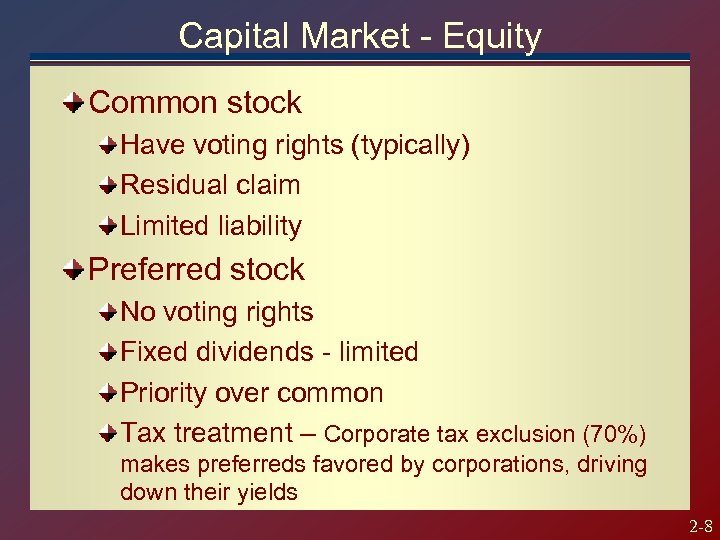 Capital Market - Equity

Common stock

Have voting rights (typically)

Residual claim

Limited liability

Preferred stock

No voting rights

Fixed dividends - limited

Priority over common

Tax treatment – Corporate tax exclusion (70%) makes preferreds favored by corporations, driving down their yields

2-8